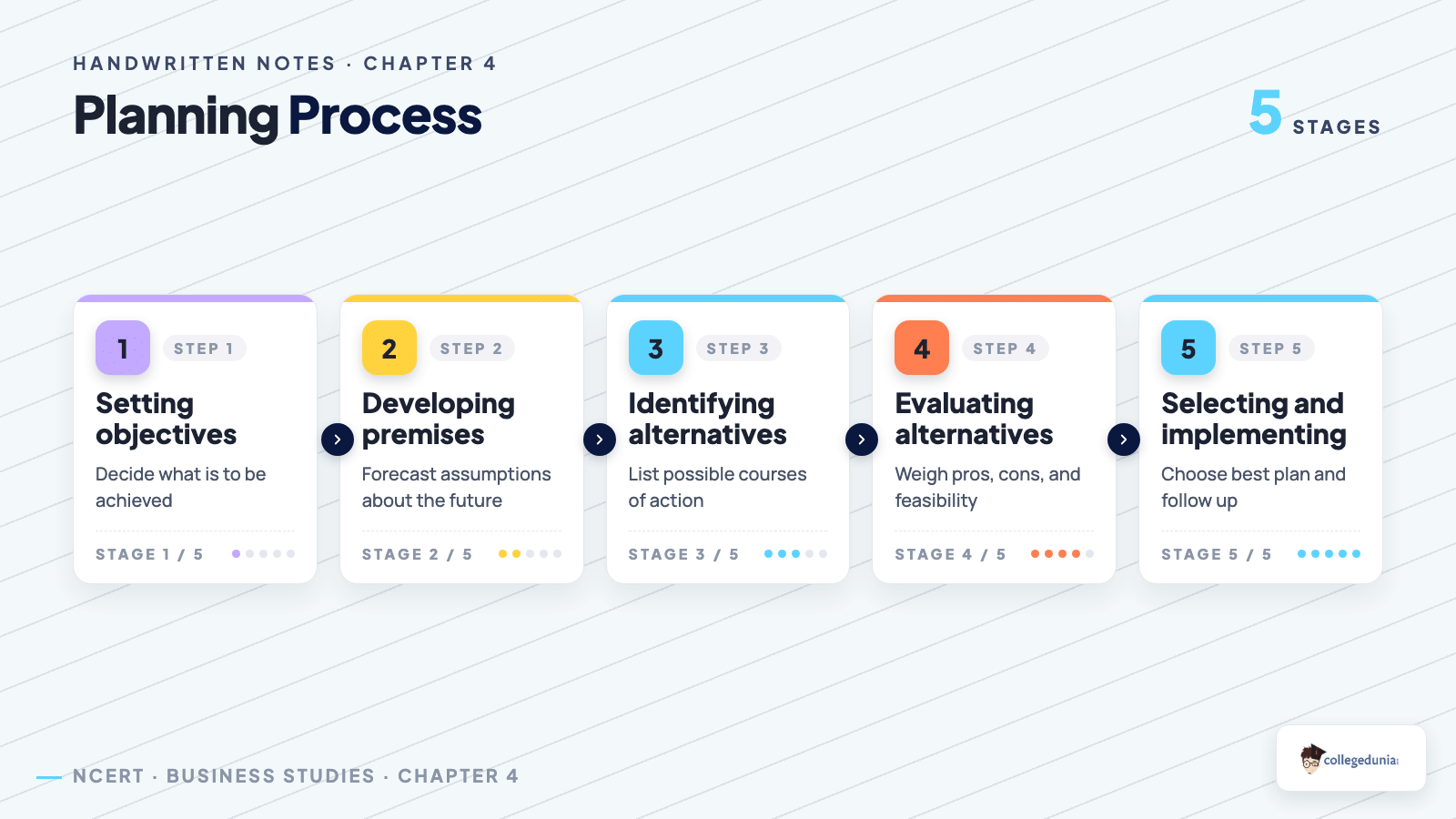 HANDWRITTEN NOTES · CHAPTER 4

Planning Process

5 STAGES

1 STEP 1
Setting objectives
Decide what is to be achieved
STAGE 1 / 5

2 STEP 2
Developing premises
Forecast assumptions about the future
STAGE 2 / 5

3 STEP 3
Identifying alternatives
List possible courses of action
STAGE 3 / 5

4 STEP 4
Evaluating alternatives
Weigh pros, cons, and feasibility
STAGE 4 / 5

5 STEP 5
Selecting and implementing
Choose best plan and follow up
STAGE 5 / 5

NCERT · BUSINESS STUDIES · CHAPTER 4

collegedunia